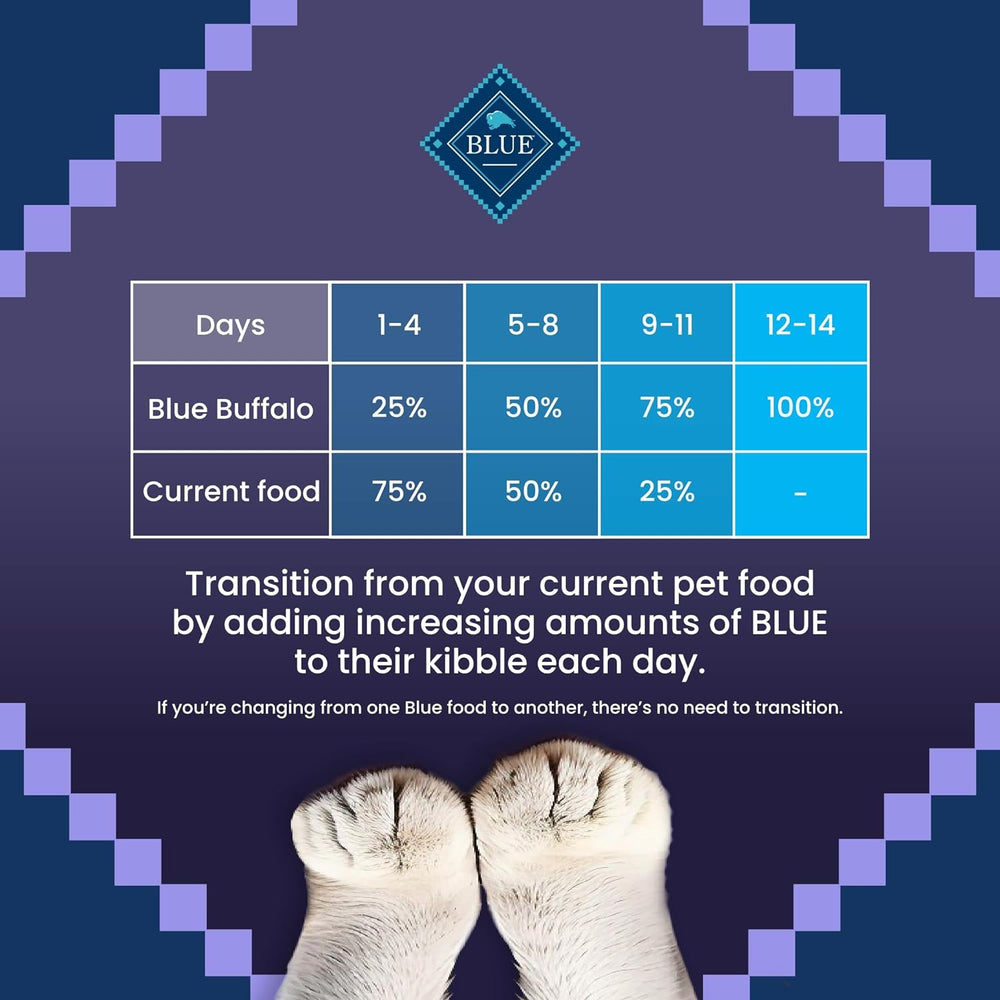 BLUE

| Days | 1-4 | 5-8 | 9-11 | 12-14 |
|---|---|---|---|---|
| Blue Buffalo | 25% | 50% | 75% | 100% |
| Current food | 75% | 50% | 25% | - |

Transition from your current pet food by adding increasing amounts of BLUE to their kibble each day.

If you're changing from one Blue food to another, there's no need to transition.